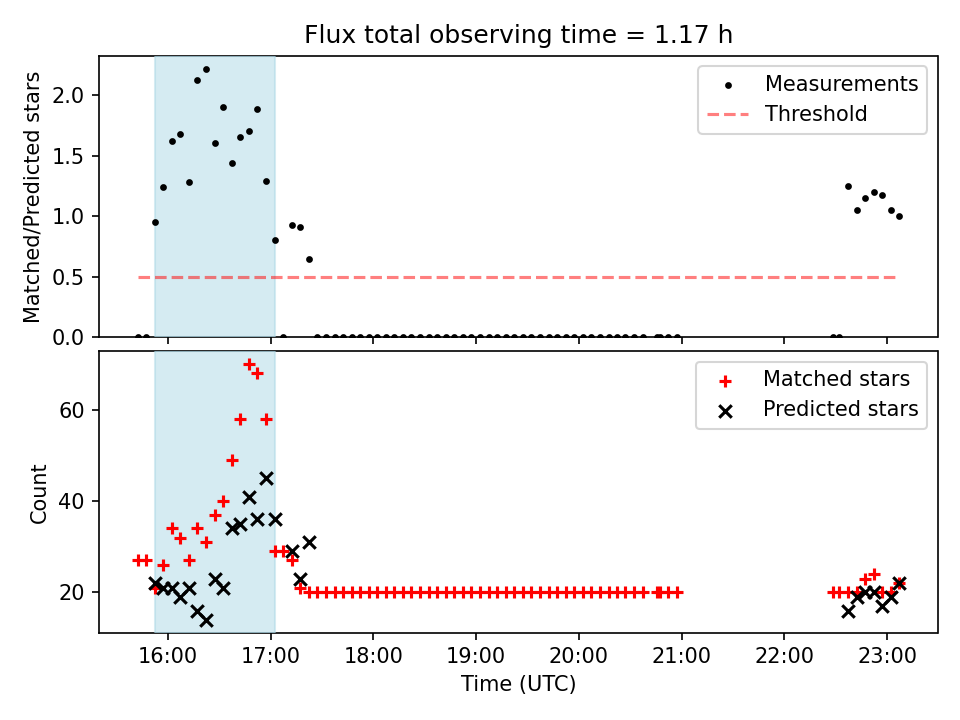 Flux total observing time = 1.17 h

Matched/Predicted stars

2.0
1.5
1.0
0.5
0.0

Measurements
Threshold

Count

60
40
20

Matched stars
Predicted stars

16:00
17:00
18:00
19:00
20:00
21:00
22:00
23:00

Time (UTC)